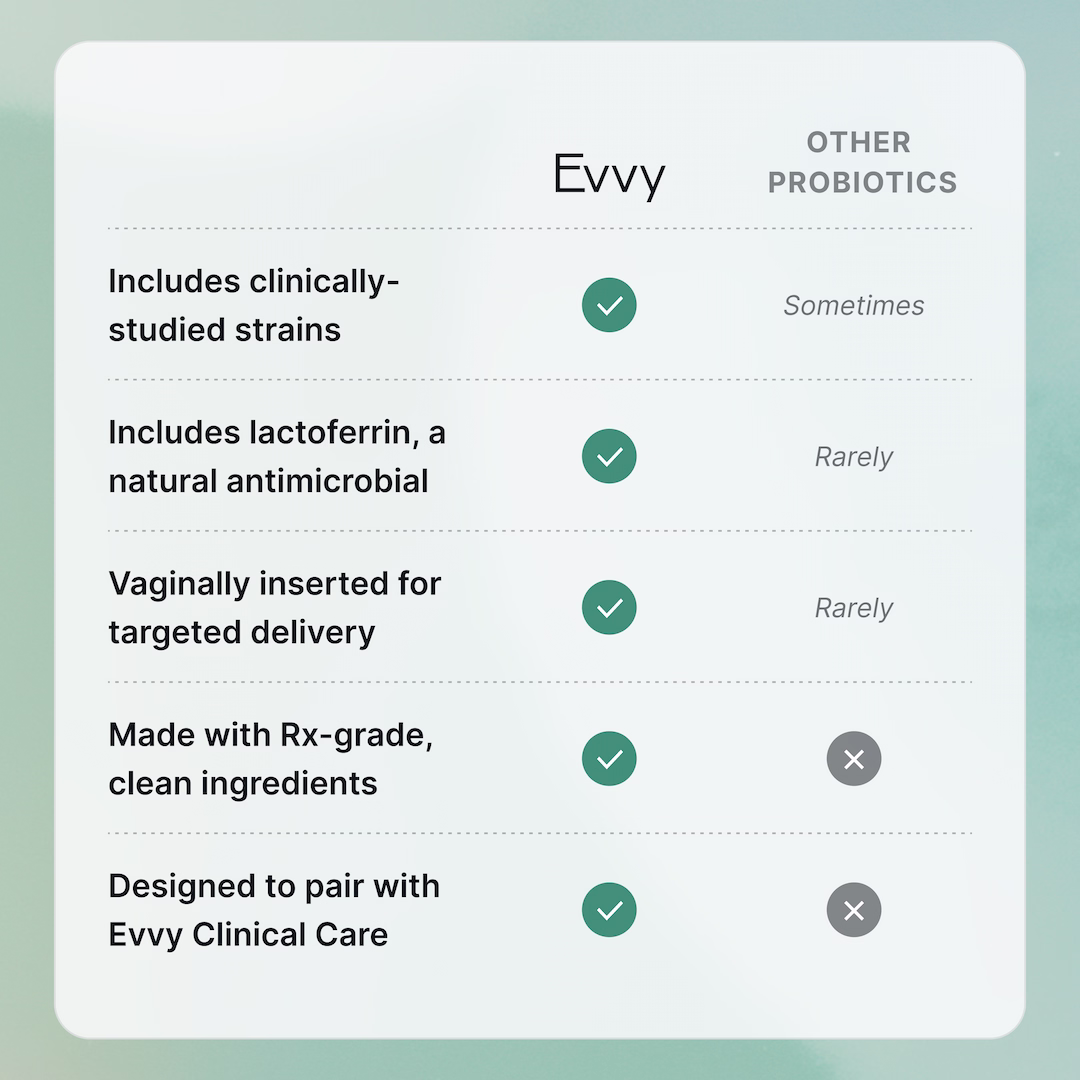 |  | Evvy | OTHER PROBIOTICS |
|---|---|---|
| Includes clinically-studied strains | ✓ | Sometimes |
| Includes lactoferrin, a natural antimicrobial | ✓ | Rarely |
| Vaginally inserted for targeted delivery | ✓ | Rarely |
| Made with Rx-grade, clean ingredients | ✓ | ✕ |
| Designed to pair with Evvy Clinical Care | ✓ | ✕ |